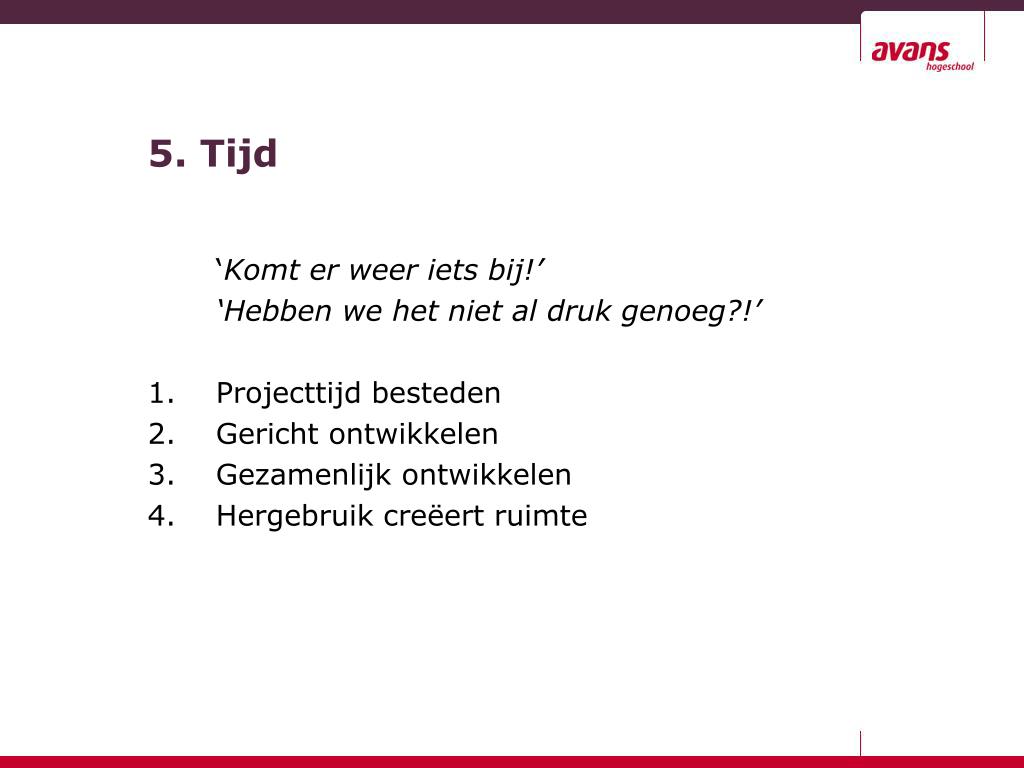 avans
hogeschool

5. Tijd

‘Komt er weer iets bij!’
‘Hebben we het niet al druk genoeg?!’

1. Projecttijd besteden
2. Gericht ontwikkelen
3. Gezamenlijk ontwikkelen
4. Hergebruik creëert ruimte